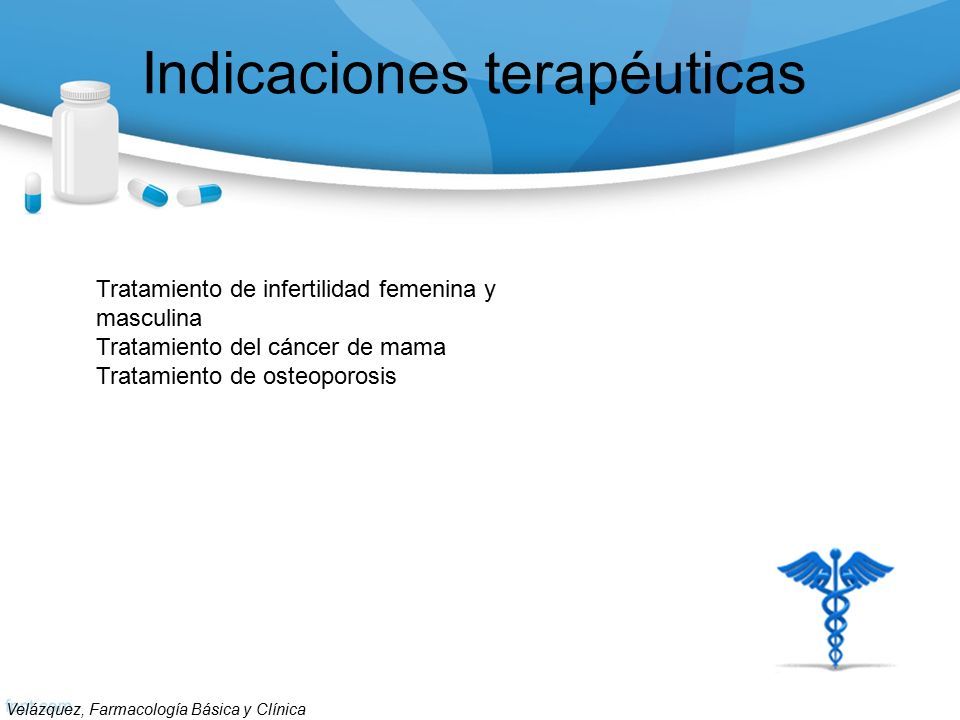 Indicaciones terapéuticas

Tratamiento de infertilidad femenina y masculina
Tratamiento del cáncer de mama
Tratamiento de osteoporosis

Velázquez, Farmacología Básica y Clínica